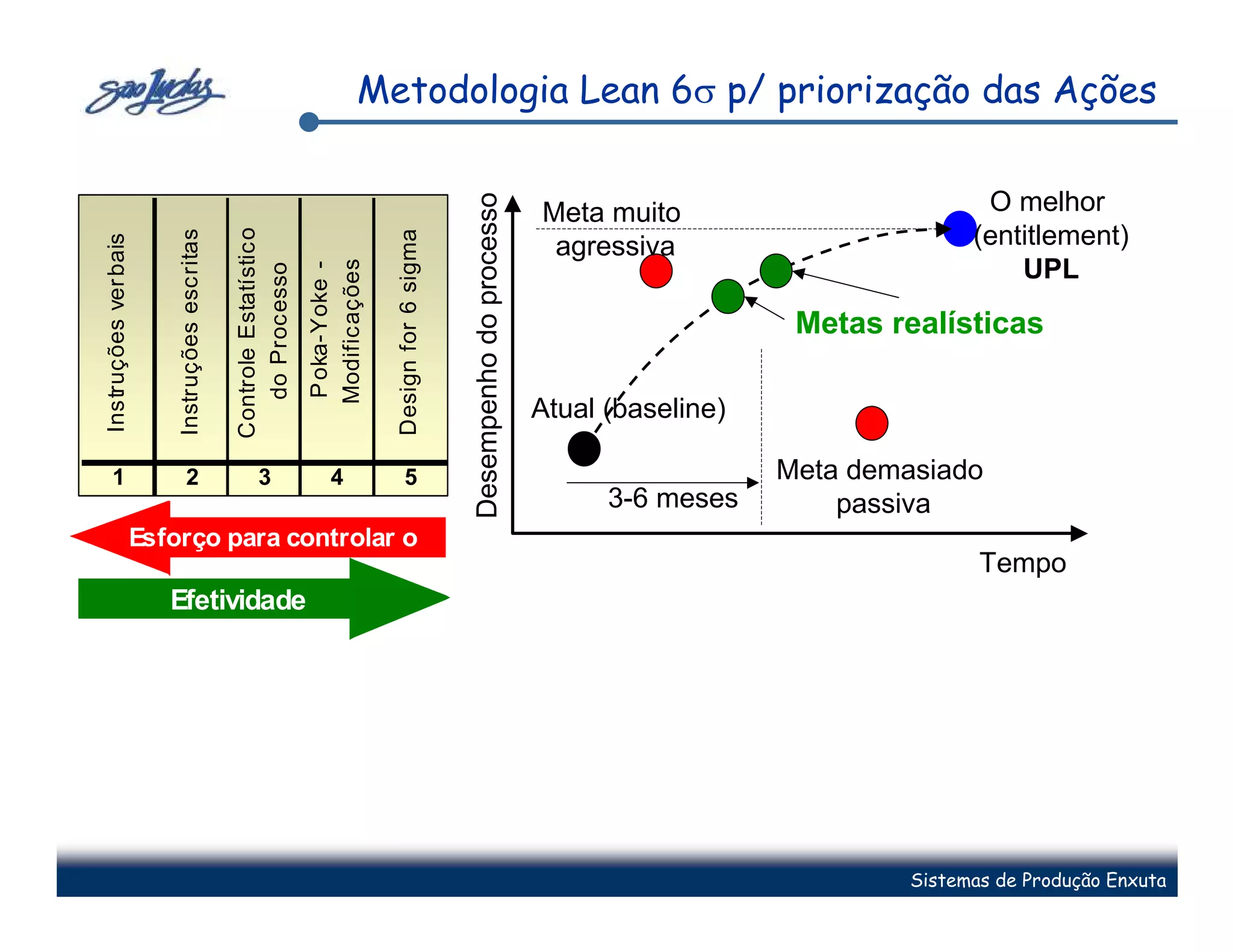 São Judas

Metodologia Lean 6σ p/ priorização das Ações

| Instruções verbais | Instruções escritas | Controle Estatístico do Processo | Poka-Yoke - Modificações | Design for 6 sigma |
|---|---|---|---|---|
| 1 | 2 | 3 | 4 | 5 |

Esforço para controlar o

Efetividade

Desempenho do processo

Meta muito agressiva

O melhor (entitlement) UPL

Metas realísticas

Atual (baseline)

3-6 meses

Meta demasiado passiva

Tempo

Sistemas de Produção Enxuta